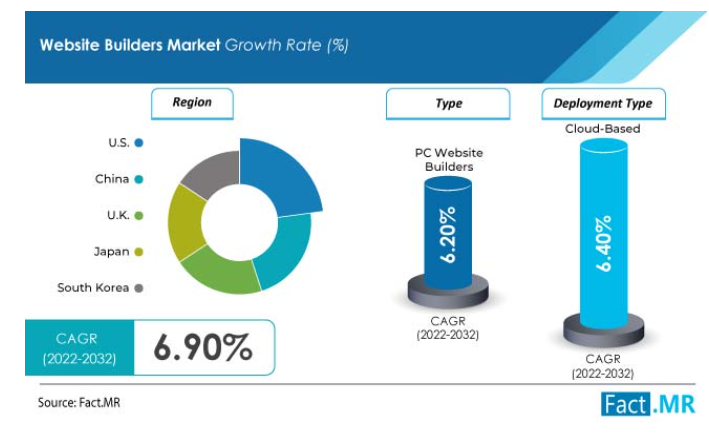 Website Builders Market Growth Rate (%)

Region

U.S.

China

U.K.

Japan

South Korea

CAGR (2022-2032)

6.90%

Type

PC Website Builders

6.20%

CAGR (2022-2032)

Deployment Type

Cloud-Based

6.40%

CAGR (2022-2032)

Source: Fact.MR

Fact.MR